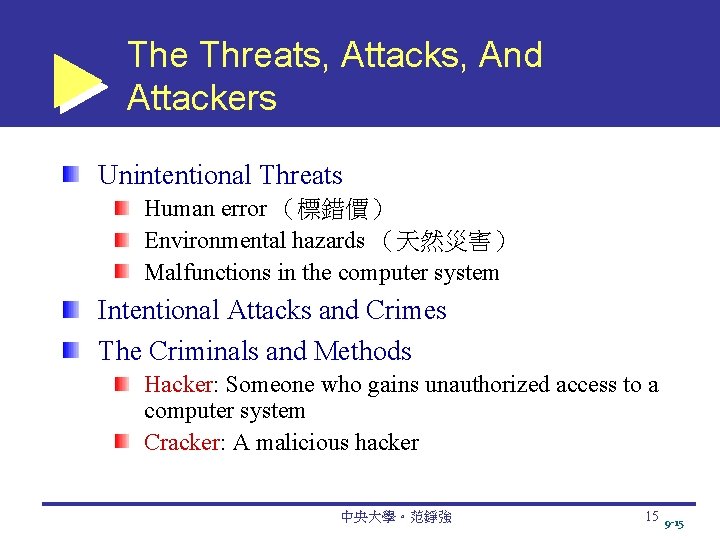 The Threats, Attacks, And Attackers

Unintentional Threats

Human error （標錯價）

Environmental hazards （天然災害）

Malfunctions in the computer system

Intentional Attacks and Crimes

The Criminals and Methods

Hacker: Someone who gains unauthorized access to a computer system

Cracker: A malicious hacker

中央大學。范錚強

15

9-15